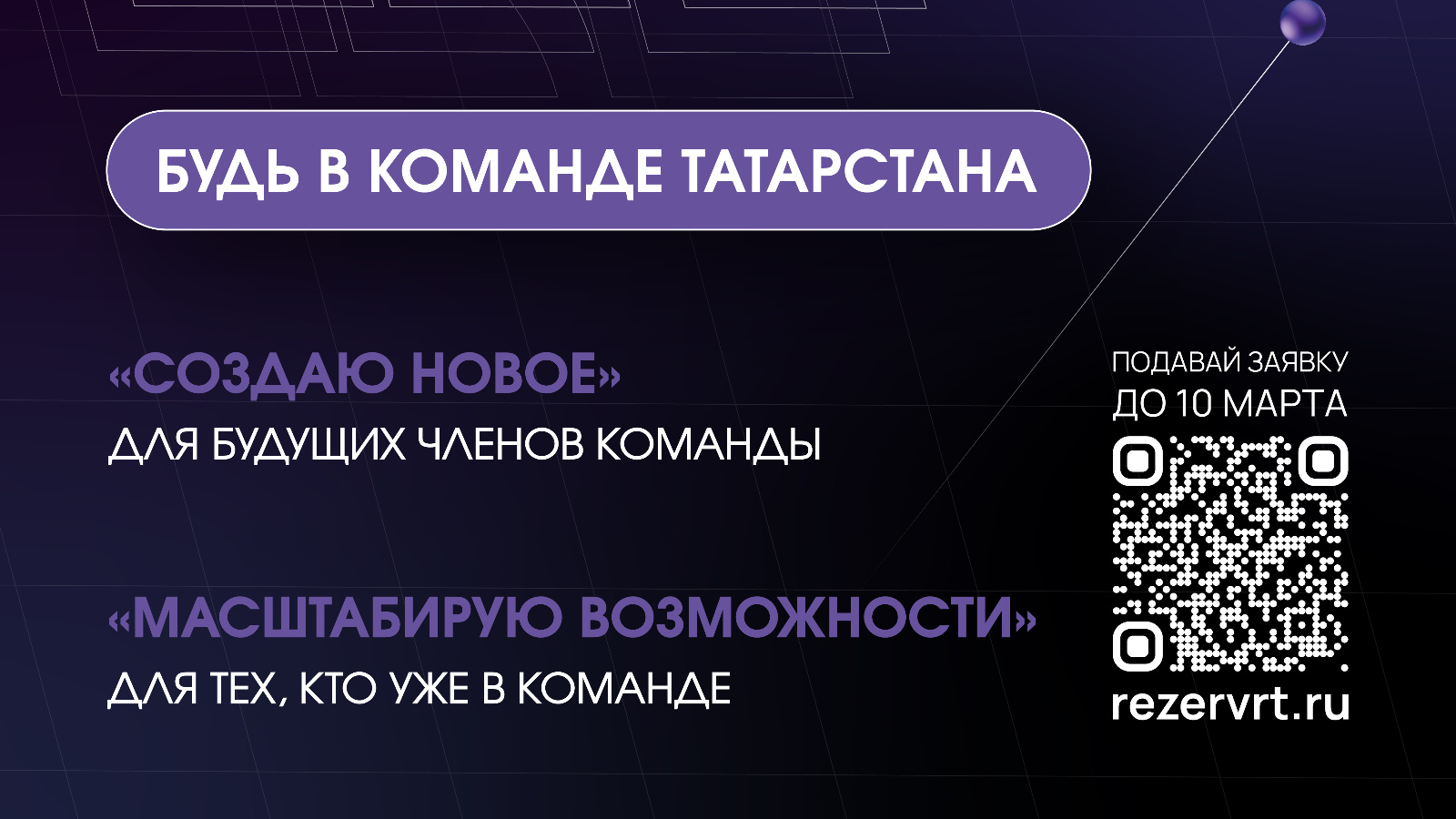 БУДЬ В КОМАНДЕ ТАТАРСТАНА

«СОЗДАЮ НОВОЕ»
ДЛЯ БУДУЩИХ ЧЛЕНОВ КОМАНДЫ

«МАСШТАБИРУЮ ВОЗМОЖНОСТИ»
ДЛЯ ТЕХ, КТО УЖЕ В КОМАНДЕ

ПОДАВАЙ ЗАЯВКУ
ДО 10 МАРТА

rezervrt.ru